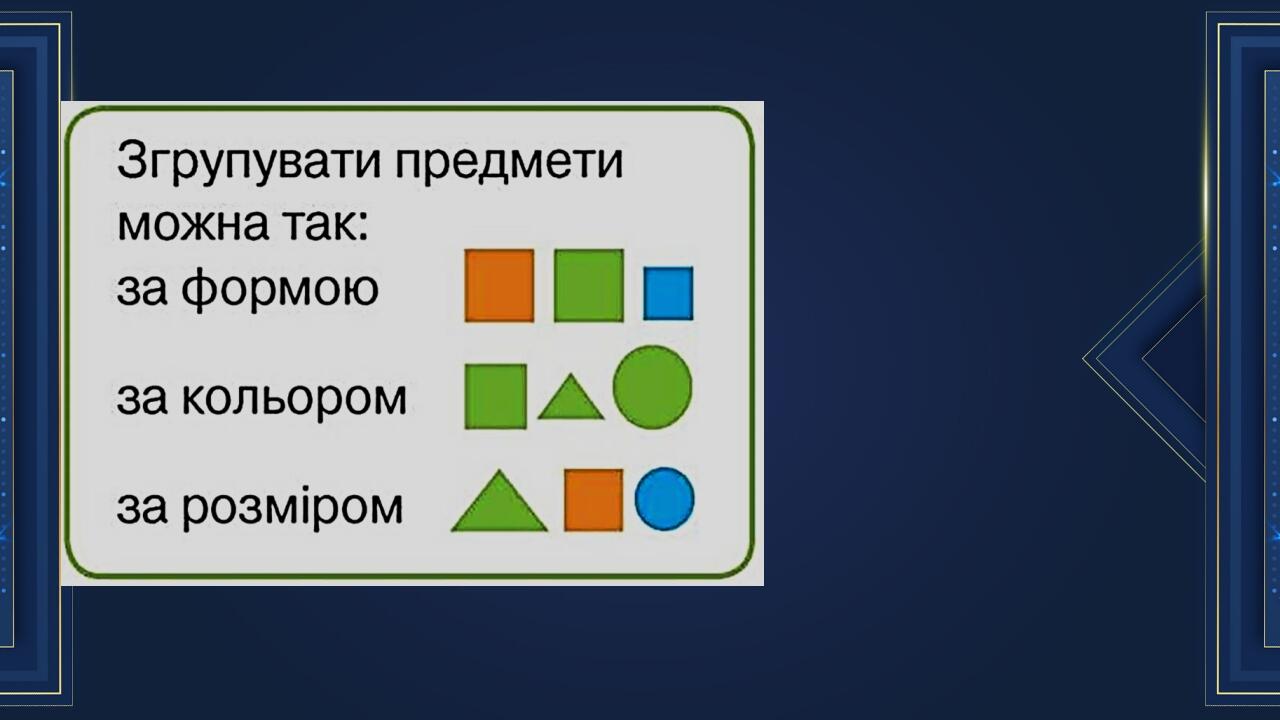 Згрупувати предмети можна так:
за формою
за кольором
за розміром